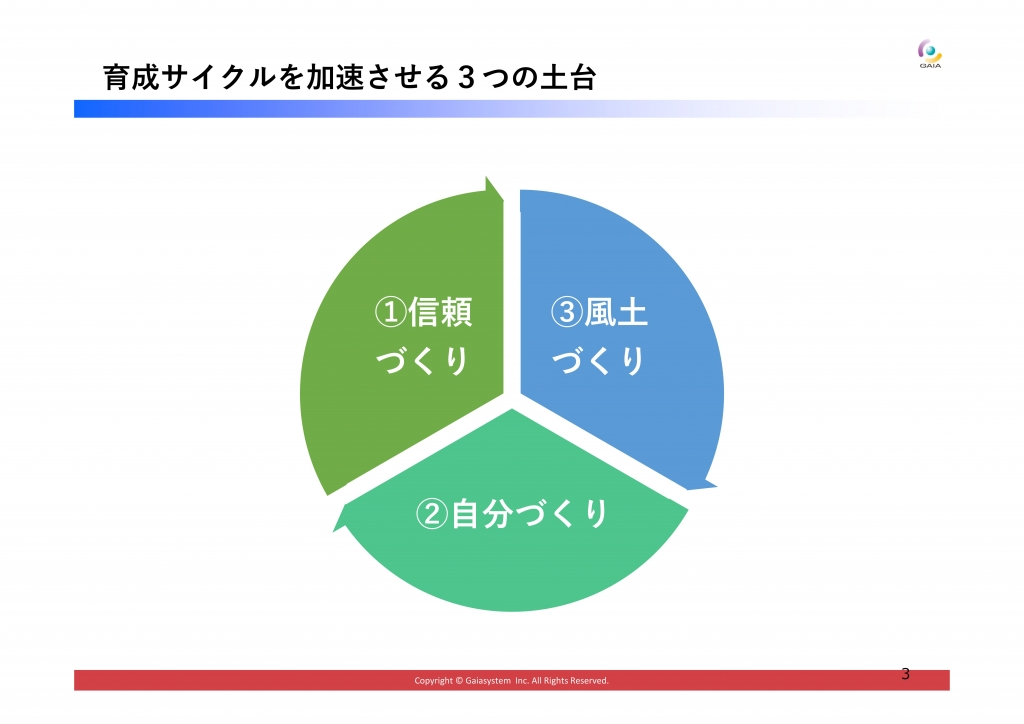 育成サイクルを加速させる３つの土台

GAIA

①信頼づくり

③風土づくり

②自分づくり

Copyright © Gaiasystem Inc. All Rights Reserved.

3